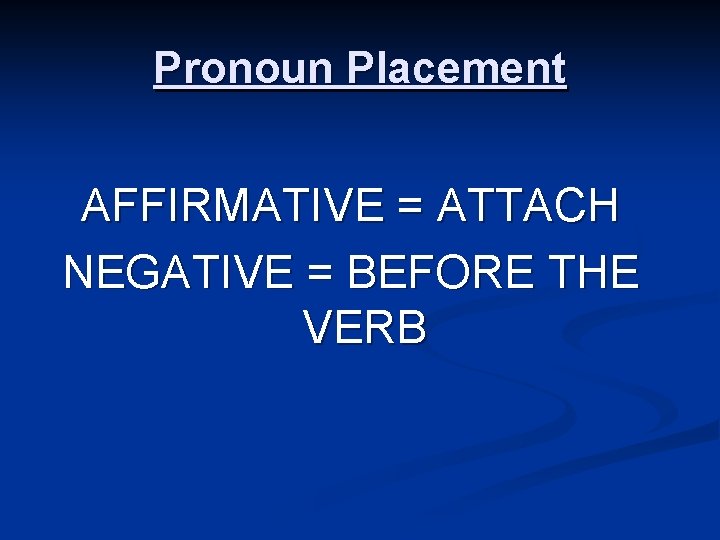 Pronoun Placement

AFFIRMATIVE = ATTACH
NEGATIVE = BEFORE THE VERB